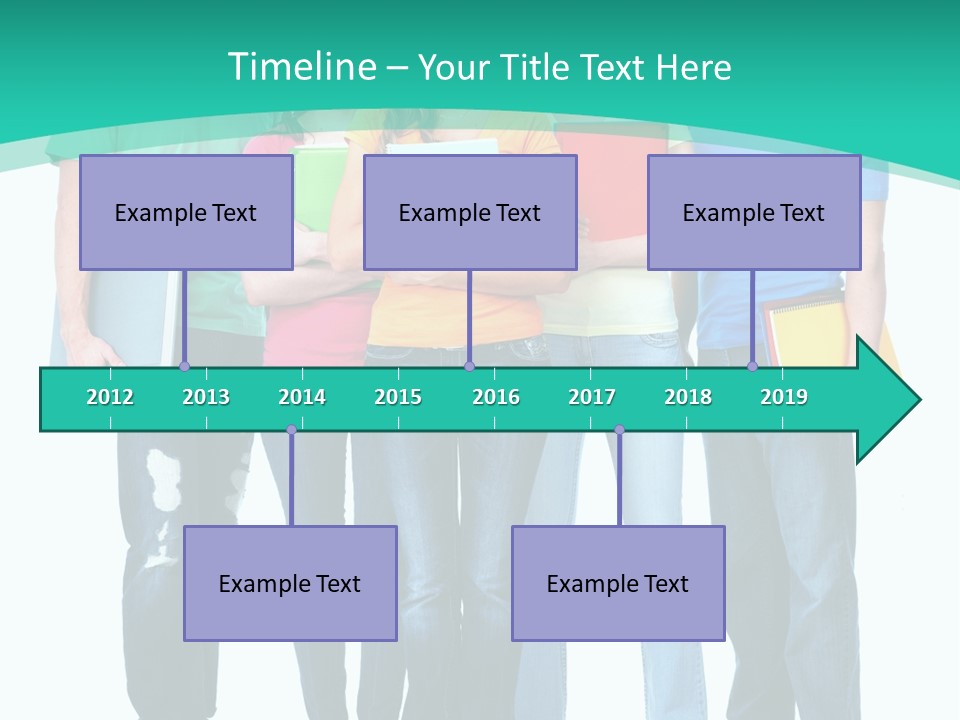 Timeline – Your Title Text Here

Example Text

Example Text

Example Text

2012 2013 2014 2015 2016 2017 2018 2019

Example Text

Example Text